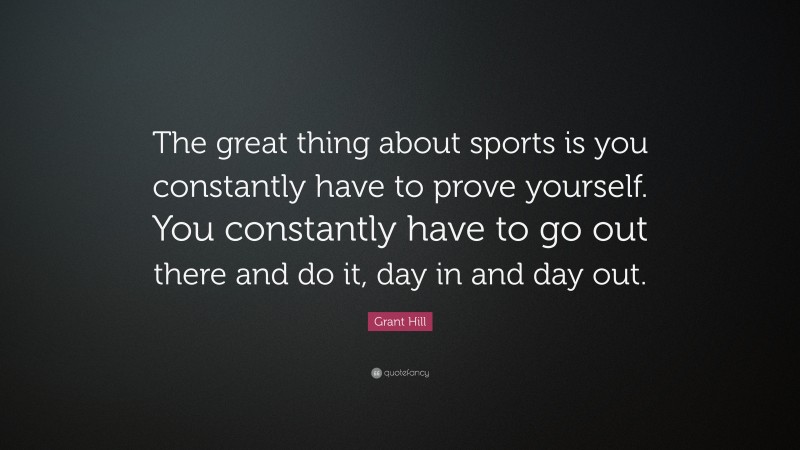 The great thing about sports is you constantly have to prove yourself. You constantly have to go out there and do it, day in and day out.

Grant Hill

quotefancy